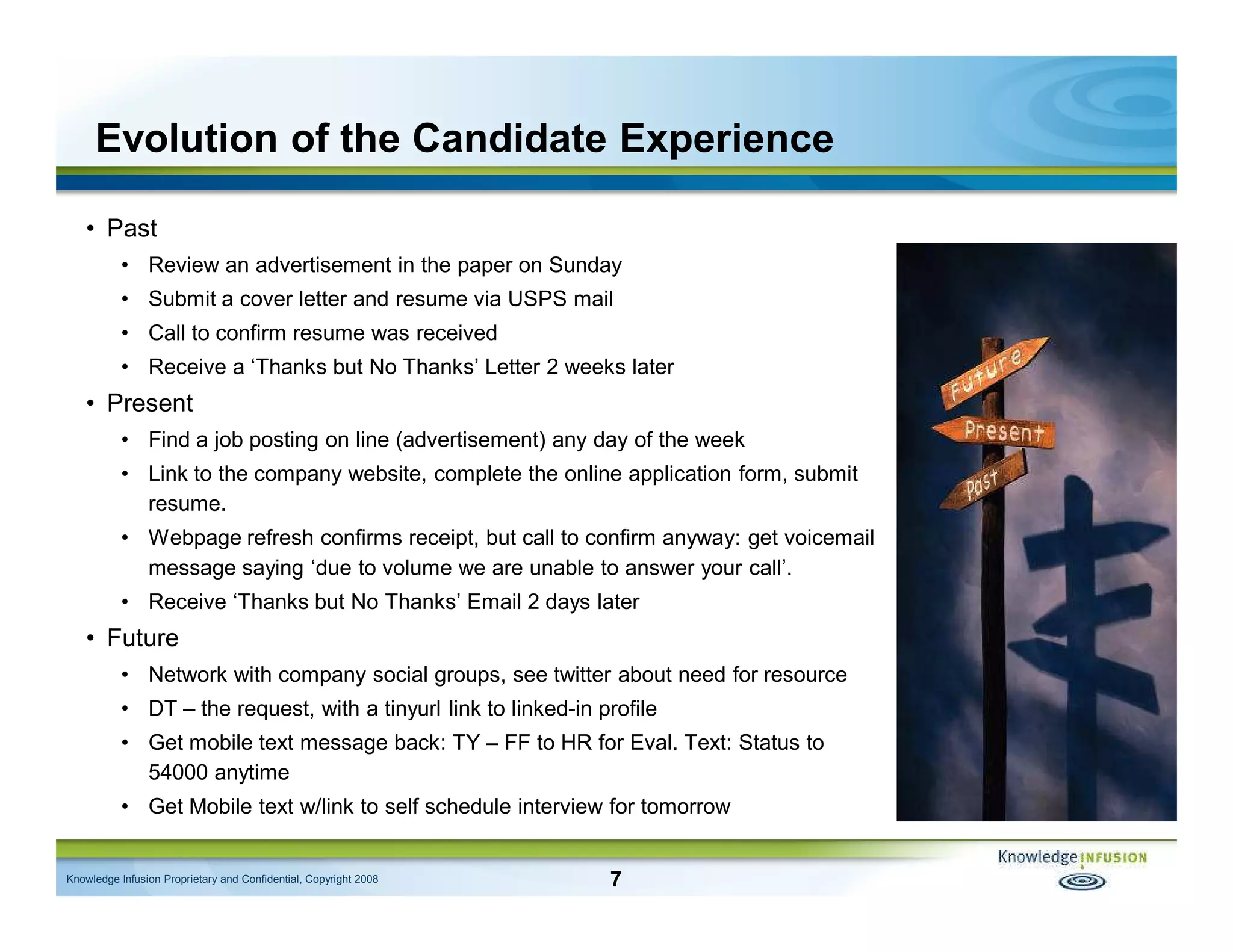 Evolution of the Candidate Experience

• Past
  • Review an advertisement in the paper on Sunday
  • Submit a cover letter and resume via USPS mail
  • Call to confirm resume was received
  • Receive a ‘Thanks but No Thanks’ Letter 2 weeks later
• Present
  • Find a job posting on line (advertisement) any day of the week
  • Link to the company website, complete the online application form, submit resume.
  • Webpage refresh confirms receipt, but call to confirm anyway: get voicemail message saying ‘due to volume we are unable to answer your call’.
  • Receive ‘Thanks but No Thanks’ Email 2 days later
• Future
  • Network with company social groups, see twitter about need for resource
  • DT – the request, with a tinyurl link to linked-in profile
  • Get mobile text message back: TY – FF to HR for Eval. Text: Status to 54000 anytime
  • Get Mobile text w/link to self schedule interview for tomorrow

Future
Present
Past

Knowledge Infusion Proprietary and Confidential, Copyright 2008
7
Knowledge INFUSION